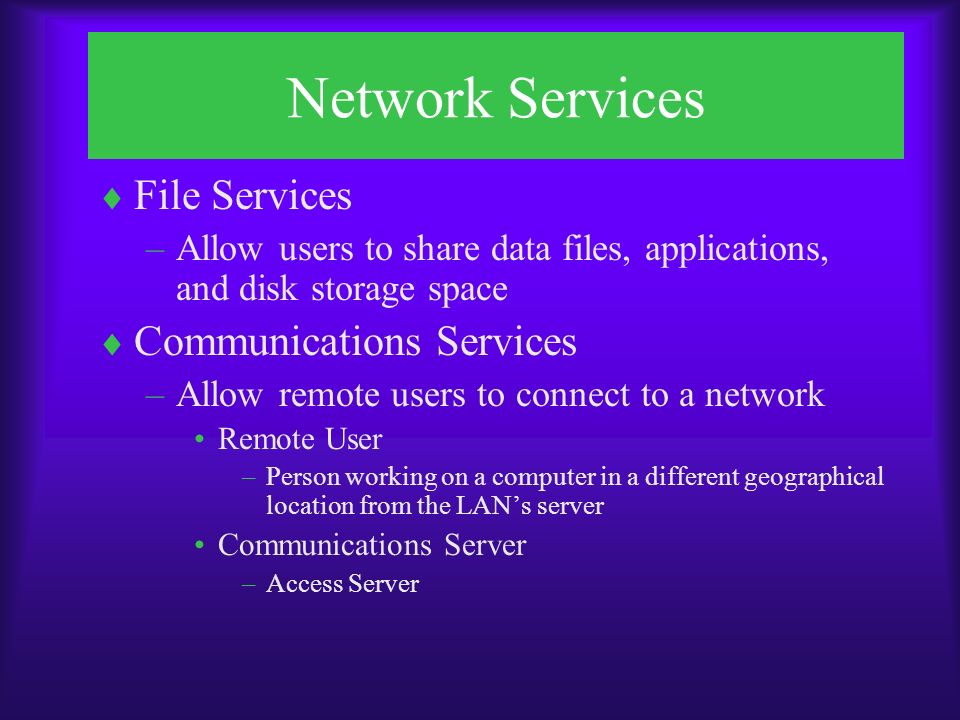 Network Services

♦ File Services

– Allow users to share data files, applications, and disk storage space

♦ Communications Services

– Allow remote users to connect to a network

• Remote User

– Person working on a computer in a different geographical location from the LAN’s server

• Communications Server

– Access Server